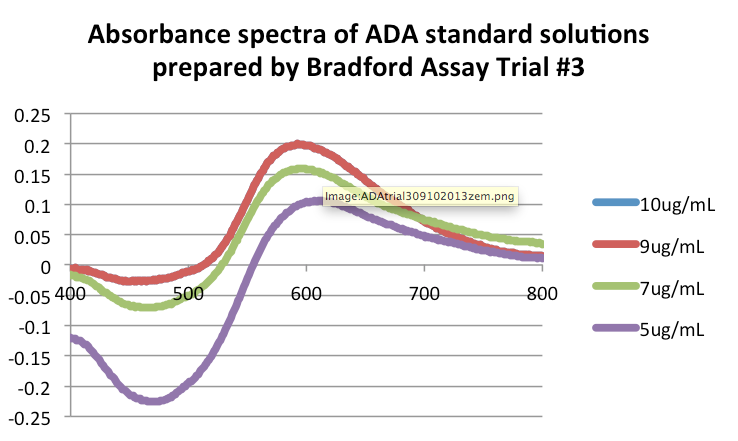 Absorbance spectra of ADA standard solutions prepared by Bradford Assay Trial #3

0.25
0.2
0.15
0.1
0.05
0
-0.05
-0.1
-0.15
-0.2
-0.25

400
500
600
700
800

Image:ADAtrial309102013zem.png

10ug/mL
9ug/mL
7ug/mL
5ug/mL